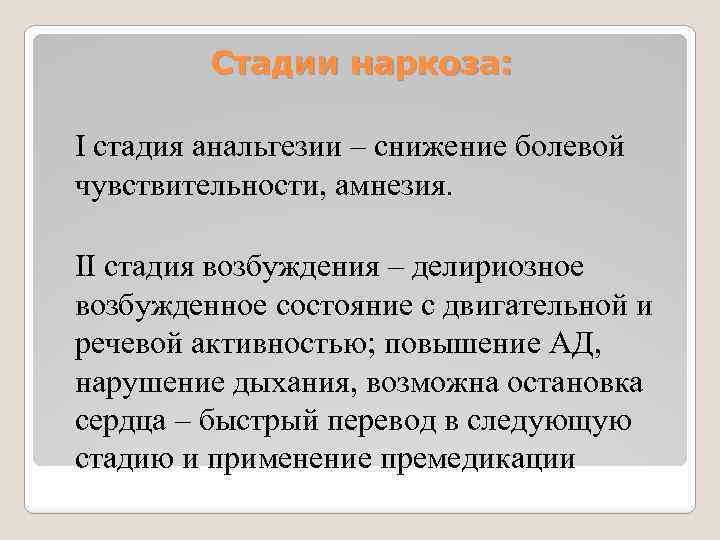 Стадии наркоза:

I стадия анальгезии – снижение болевой чувствительности, амнезия.

II стадия возбуждения – делириозное возбужденное состояние с двигательной и речевой активностью; повышение АД, нарушение дыхания, возможна остановка сердца – быстрый перевод в следующую стадию и применение премедикации